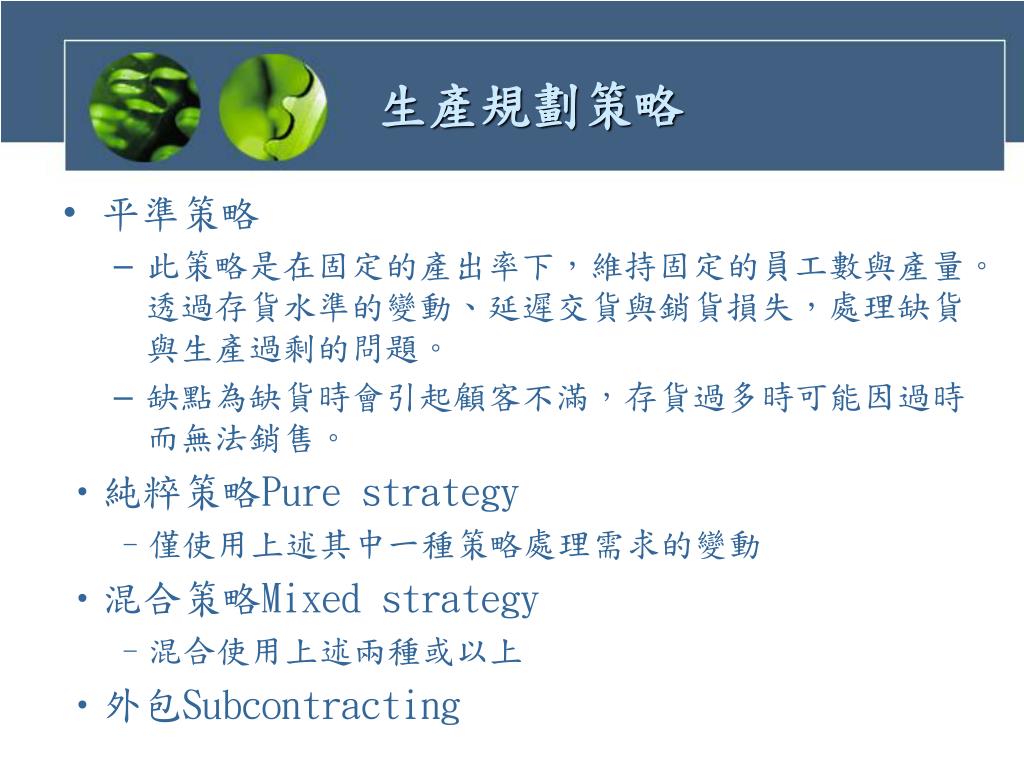 生產規劃策略

• 平準策略
  – 此策略是在固定的產出率下，維持固定的員工數與產量。透過存貨水準的變動、延遲交貨與銷貨損失，處理缺貨與生產過剩的問題。
  – 缺點為缺貨時會引起顧客不滿，存貨過多時可能因過時而無法銷售。
• 純粹策略Pure strategy
  – 僅使用上述其中一種策略處理需求的變動
• 混合策略Mixed strategy
  – 混合使用上述兩種或以上
• 外包Subcontracting